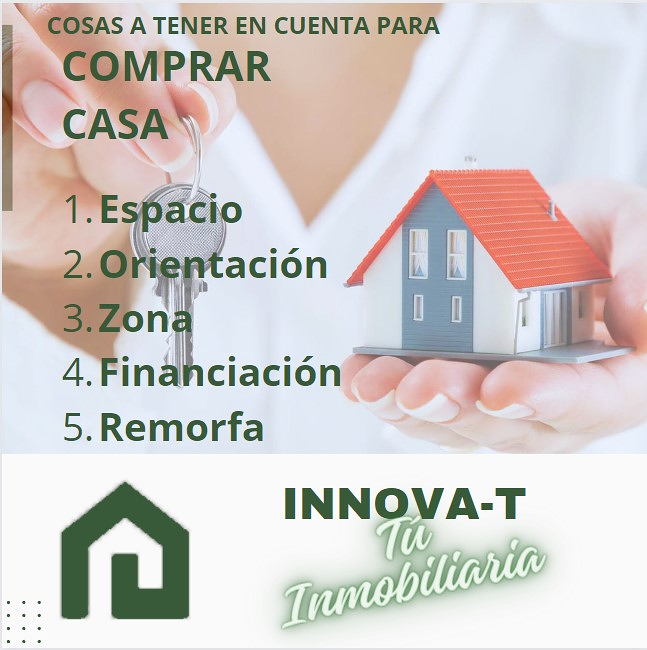 COSAS A TENER EN CUENTA PARA
COMPRAR CASA

1. Espacio
2. Orientación
3. Zona
4. Financiación
5. Remorfa

INNOVA-T
Tú Inmobiliaria